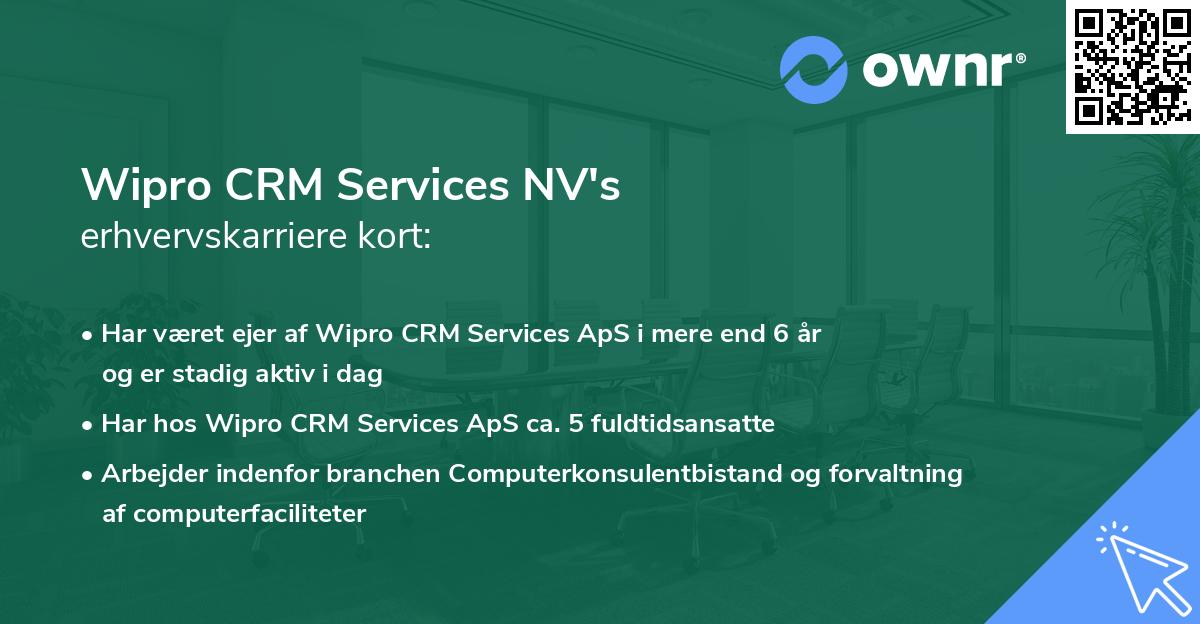 ownr®

Wipro CRM Services NV's
erhvervskarriere kort:

• Har været ejer af Wipro CRM Services ApS i mere end 6 år og er stadig aktiv i dag

• Har hos Wipro CRM Services ApS ca. 5 fuldtidsansatte

• Arbejder indenfor branchen Computerkonsulentbistand og forvaltning af computerfaciliteter